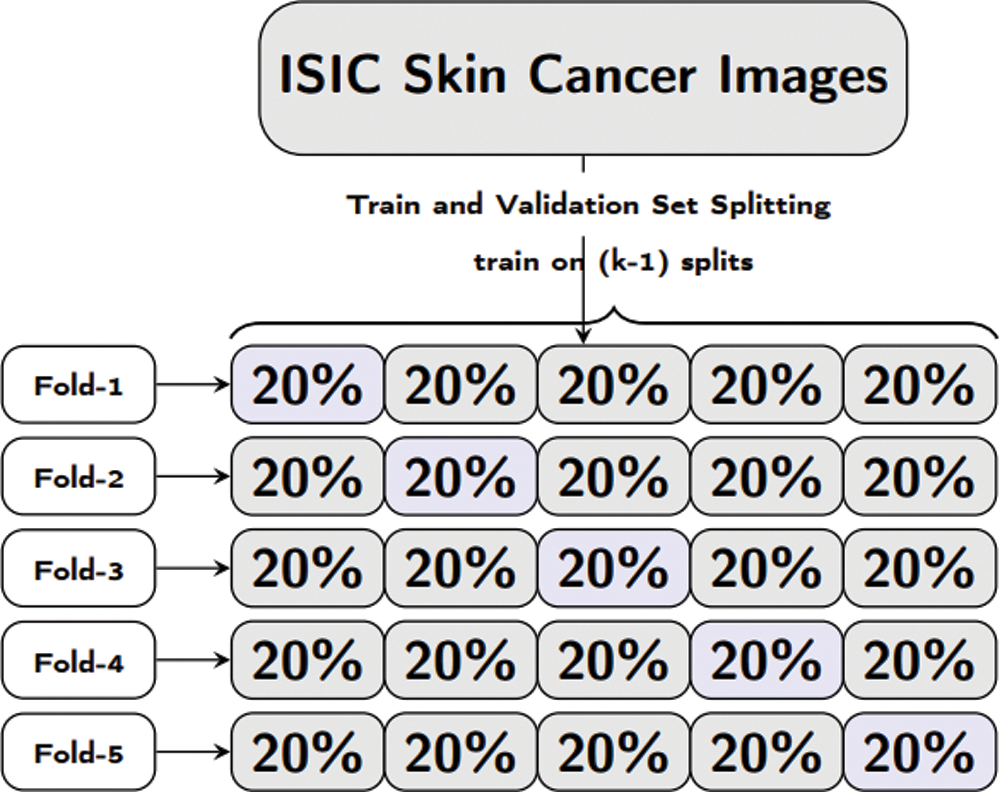 ISIC Skin Cancer Images

Train and Validation Set Splitting

train on (k-1) splits

Fold-1 20% 20% 20% 20% 20%

Fold-2 20% 20% 20% 20% 20%

Fold-3 20% 20% 20% 20% 20%

Fold-4 20% 20% 20% 20% 20%

Fold-5 20% 20% 20% 20% 20%